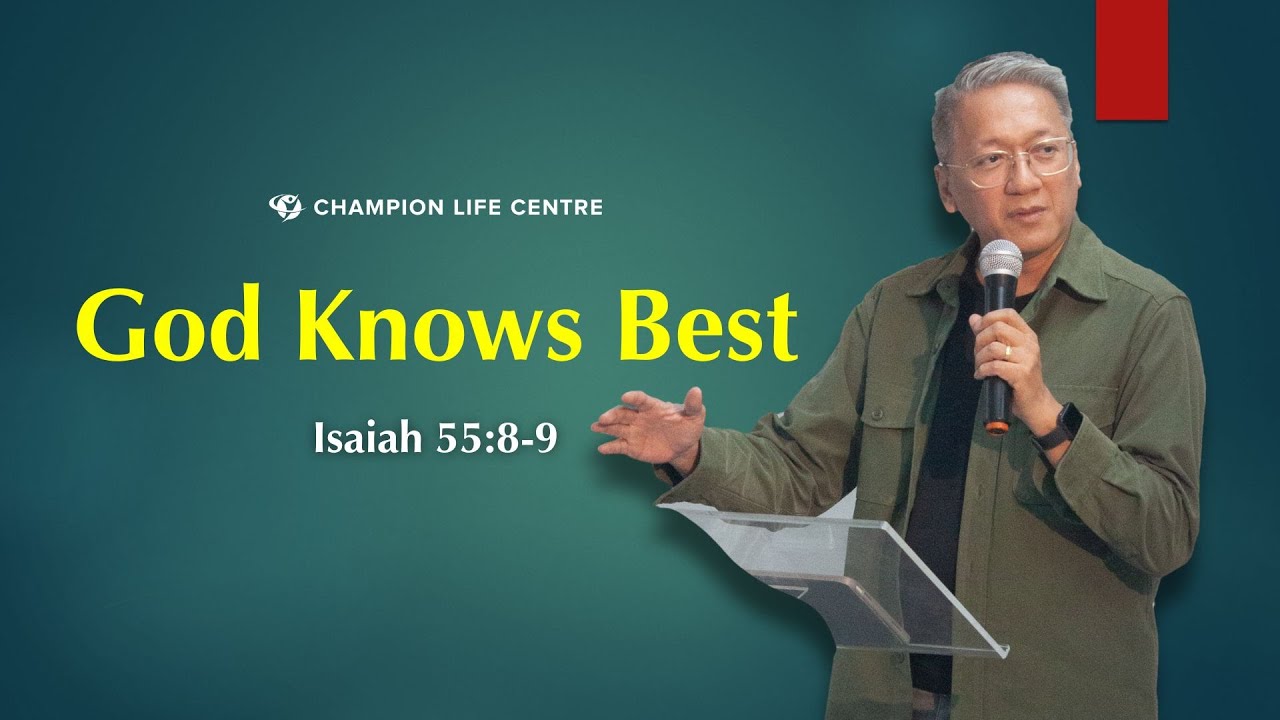 CHAMPION LIFE CENTRE

God Knows Best

Isaiah 55:8-9